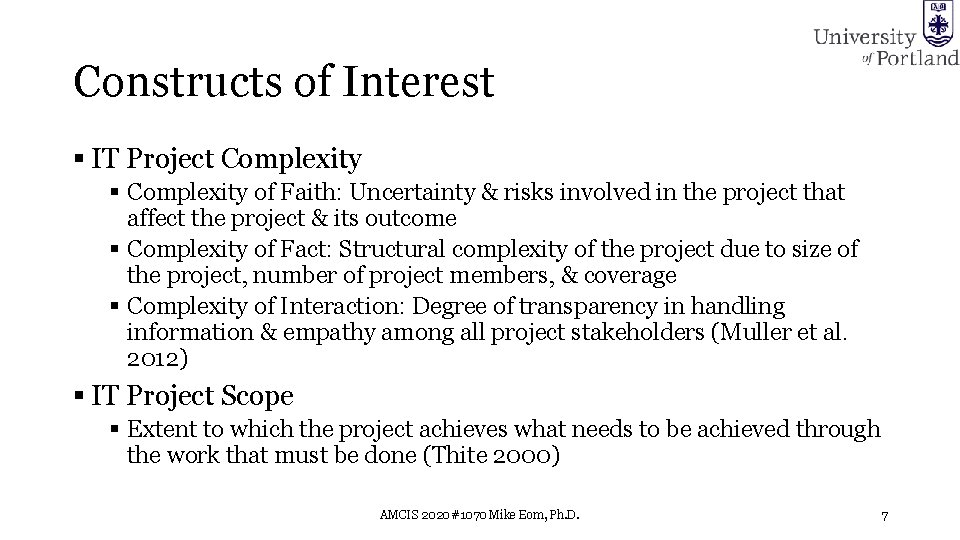 University of Portland

Constructs of Interest

▪ IT Project Complexity
▪ Complexity of Faith: Uncertainty & risks involved in the project that affect the project & its outcome
▪ Complexity of Fact: Structural complexity of the project due to size of the project, number of project members, & coverage
▪ Complexity of Interaction: Degree of transparency in handling information & empathy among all project stakeholders (Muller et al. 2012)

▪ IT Project Scope
▪ Extent to which the project achieves what needs to be achieved through the work that must be done (Thite 2000)

AMCIS 2020 #1070 Mike Eom, Ph.D.

7